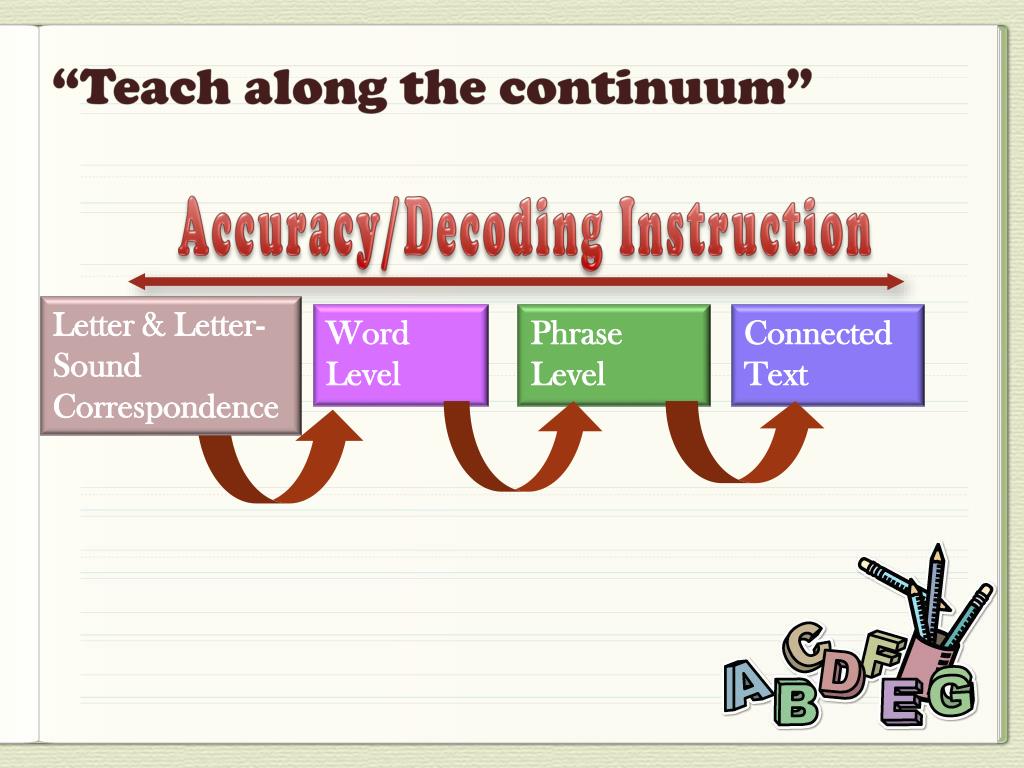 “Teach along the continuum”

Accuracy/Decoding Instruction

Letter & Letter-Sound Correspondence

Word Level

Phrase Level

Connected Text

A B C D F E G